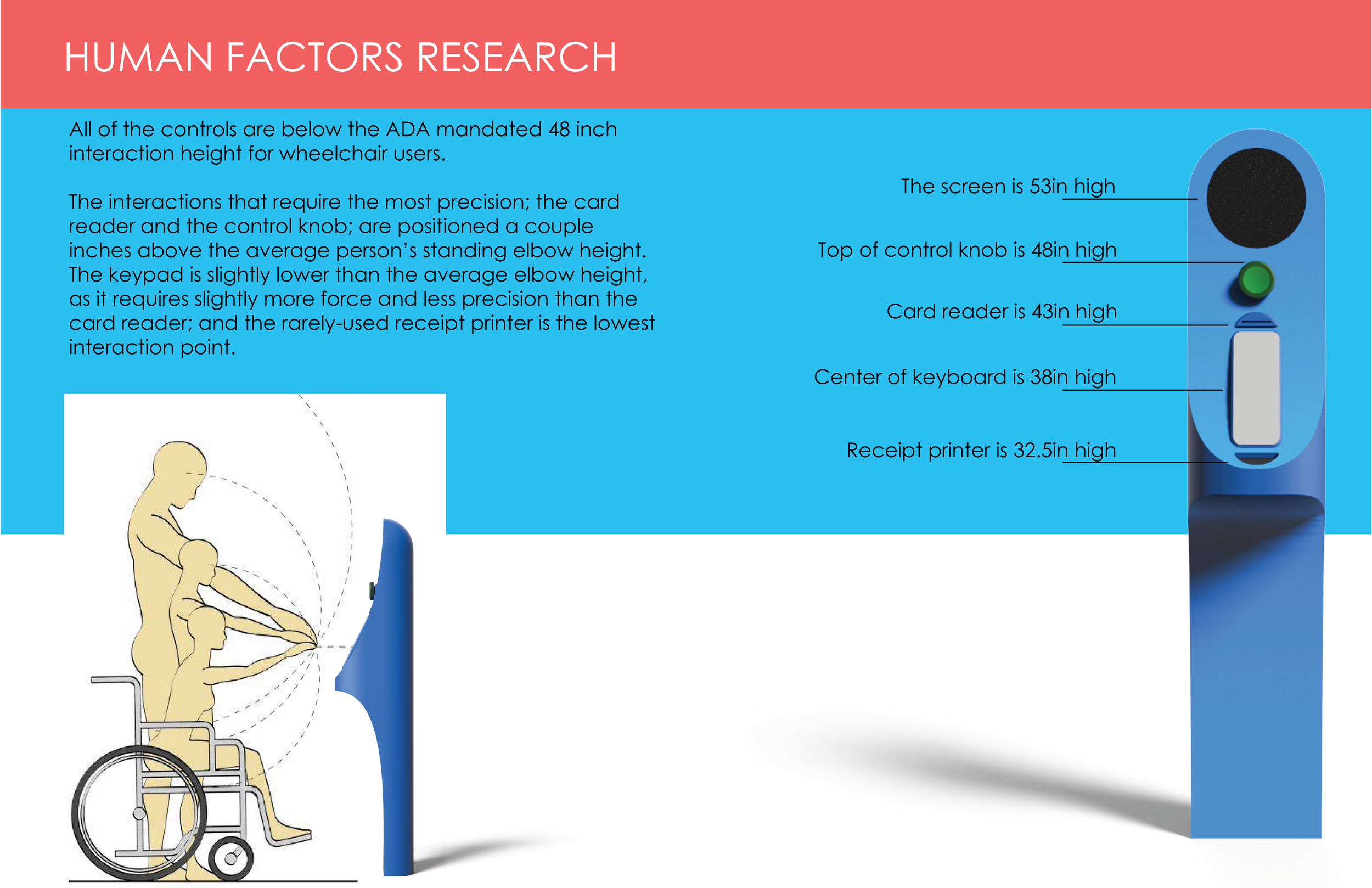 HUMAN FACTORS RESEARCH

All of the controls are below the ADA mandated 48 inch interaction height for wheelchair users.

The interactions that require the most precision; the card reader and the control knob; are positioned a couple inches above the average person's standing elbow height. The keypad is slightly lower than the average elbow height, as it requires slightly more force and less precision than the card reader; and the rarely-used receipt printer is the lowest interaction point.

The screen is 53in high

Top of control knob is 48in high

Card reader is 43in high

Center of keyboard is 38in high

Receipt printer is 32.5in high